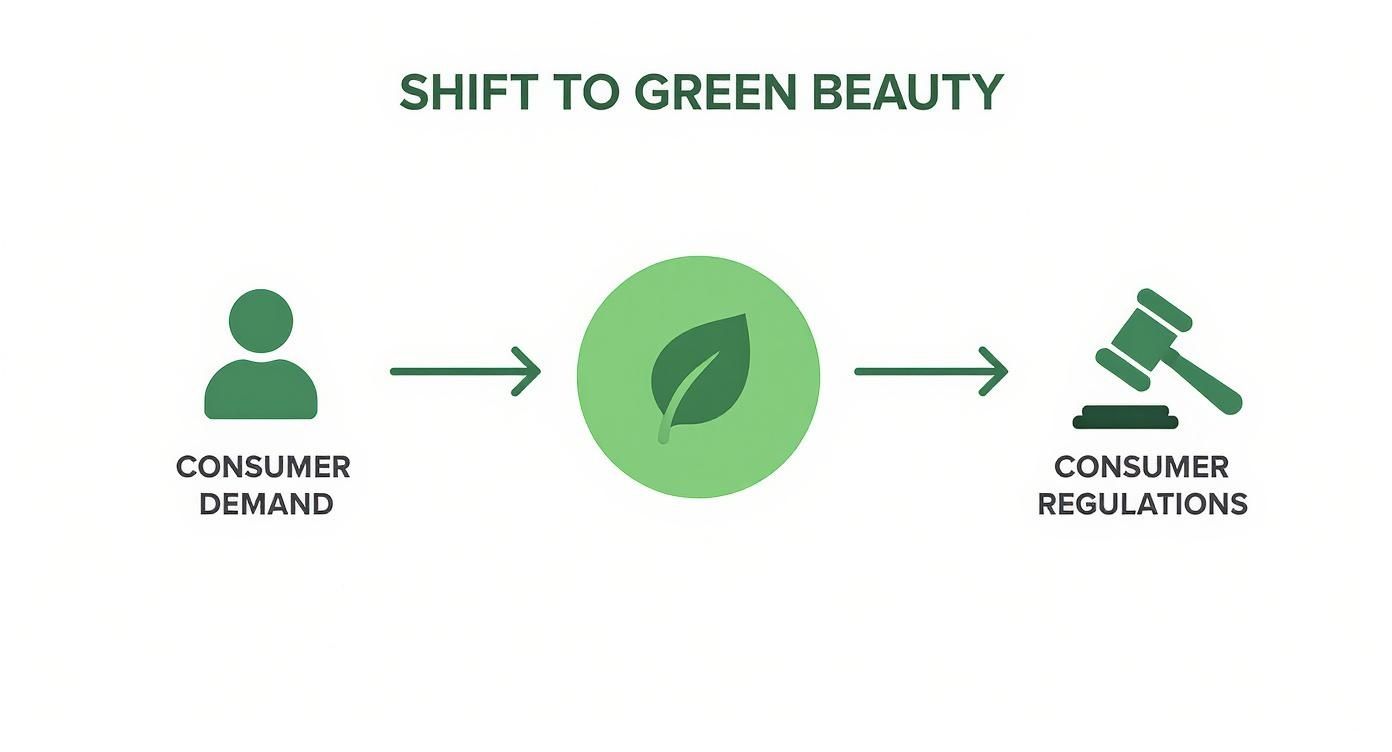 SHIFT TO GREEN BEAUTY

CONSUMER DEMAND

CONSUMER REGULATIONS